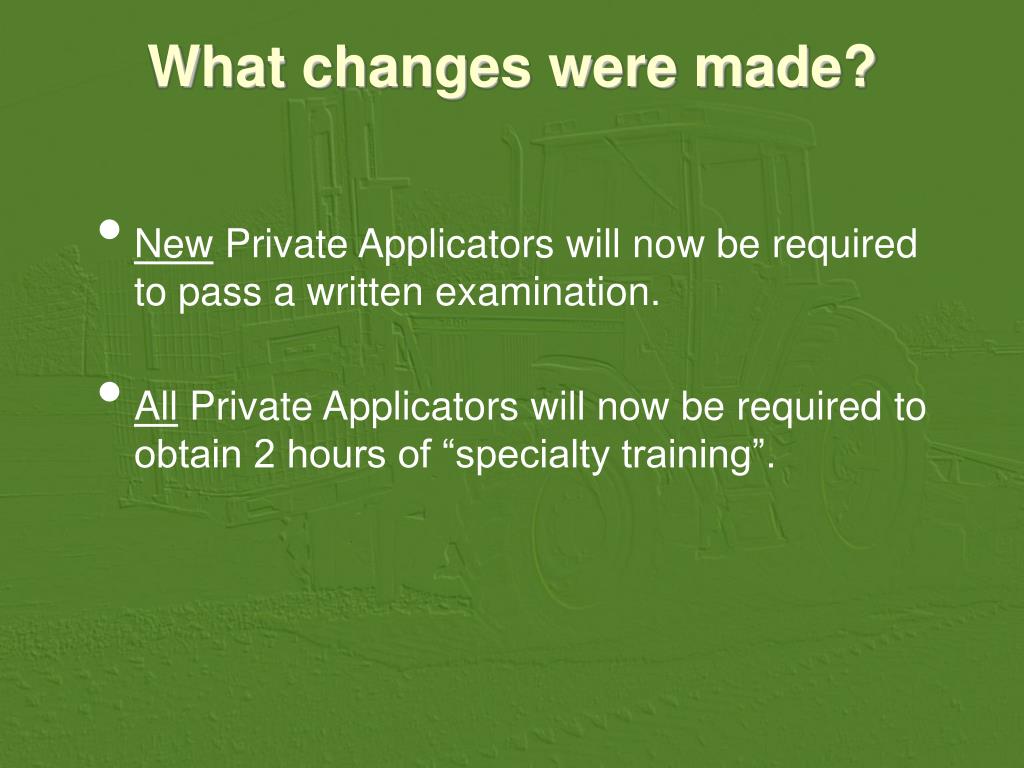 What changes were made?

• New Private Applicators will now be required to pass a written examination.

• All Private Applicators will now be required to obtain 2 hours of “specialty training”.